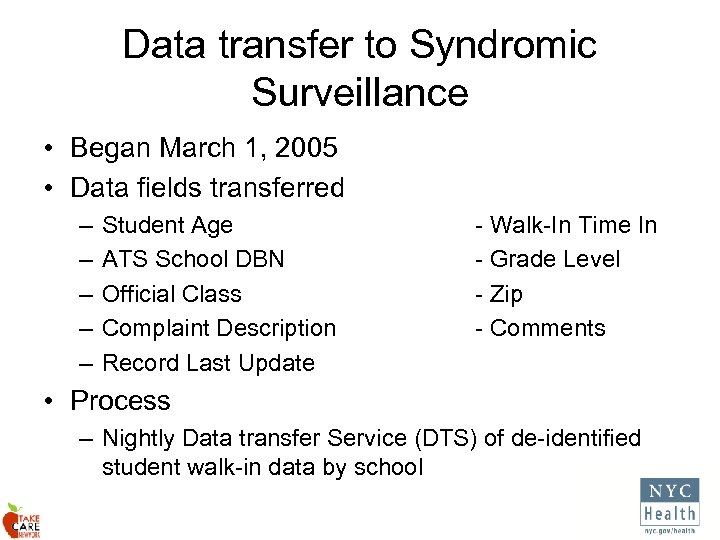 Data transfer to Syndromic Surveillance

• Began March 1, 2005
• Data fields transferred
– Student Age
– ATS School DBN
– Official Class
– Complaint Description
– Record Last Update

- Walk-In Time In
- Grade Level
- Zip
- Comments

• Process
– Nightly Data transfer Service (DTS) of de-identified student walk-in data by school

TAKE CARE NEW YORK

NYC Health
nyc.gov/health